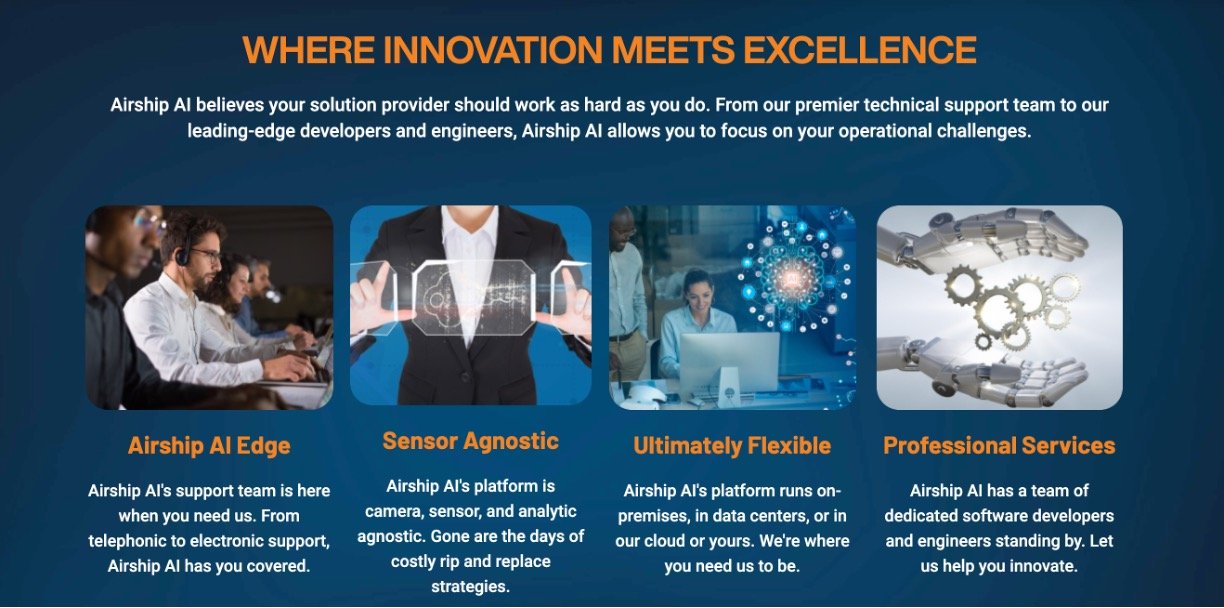 WHERE INNOVATION MEETS EXCELLENCE

Airship AI believes your solution provider should work as hard as you do. From our premier technical support team to our leading-edge developers and engineers, Airship AI allows you to focus on your operational challenges.

Airship AI Edge

Airship AI's support team is here when you need us. From telephonic to electronic support, Airship AI has you covered.

Sensor Agnostic

Airship AI's platform is camera, sensor, and analytic agnostic. Gone are the days of costly rip and replace strategies.

Ultimately Flexible

Airship AI's platform runs on-premises, in data centers, or in our cloud or yours. We're where you need us to be.

Professional Services

Airship AI has a team of dedicated software developers and engineers standing by. Let us help you innovate.